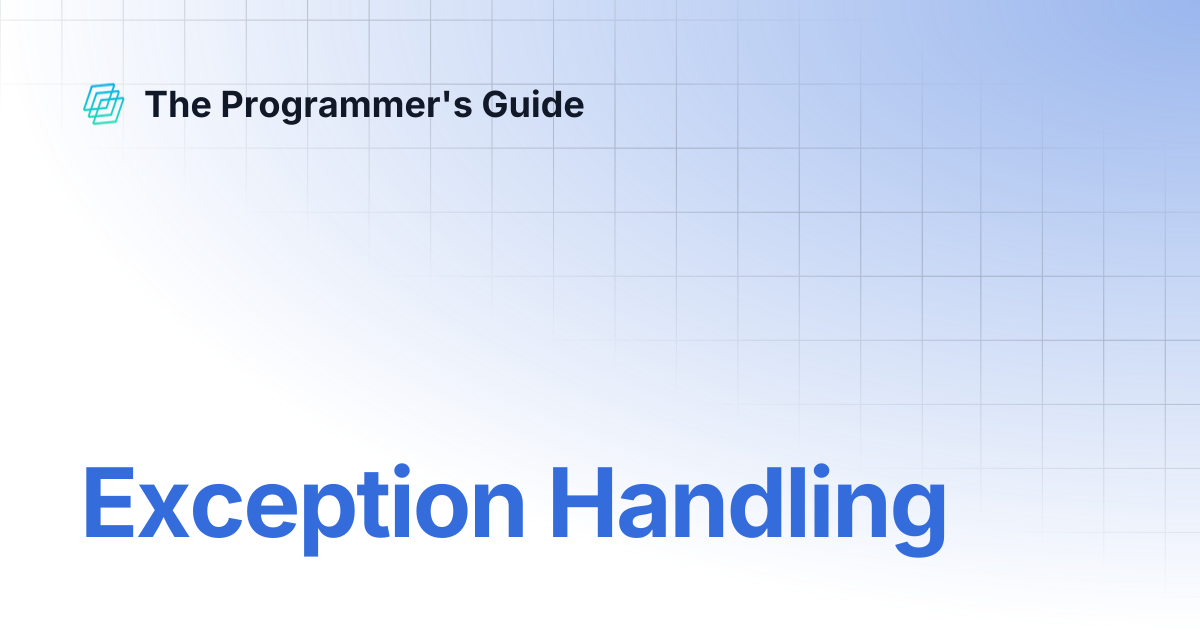 The Programmer's Guide

Exception Handling